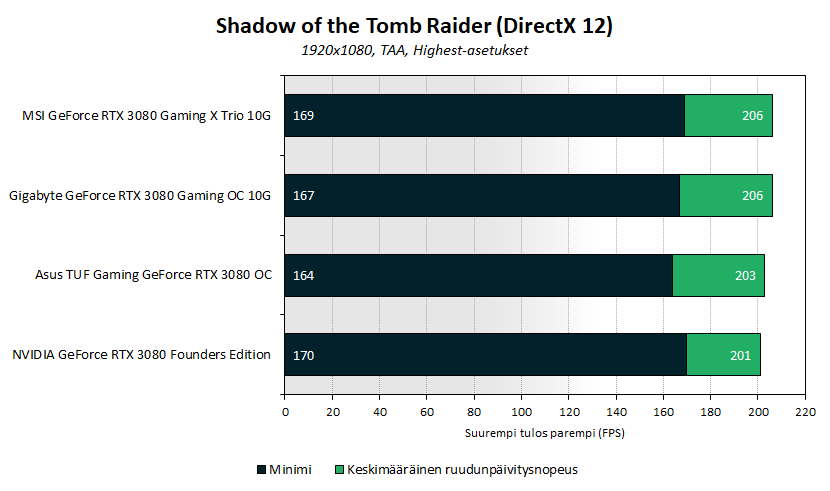 Shadow of the Tomb Raider (DirectX 12)

1920x1080, TAA, Highest-asetukset

MSI GeForce RTX 3080 Gaming X Trio 10G
169
206

Gigabyte GeForce RTX 3080 Gaming OC 10G
167
206

Asus TUF Gaming GeForce RTX 3080 OC
164
203

NVIDIA GeForce RTX 3080 Founders Edition
170
201

0 20 40 60 80 100 120 140 160 180 200 220

Suurempi tulos parempi (FPS)

Minimi Keskimääräinen ruudunpäivitysnopeus